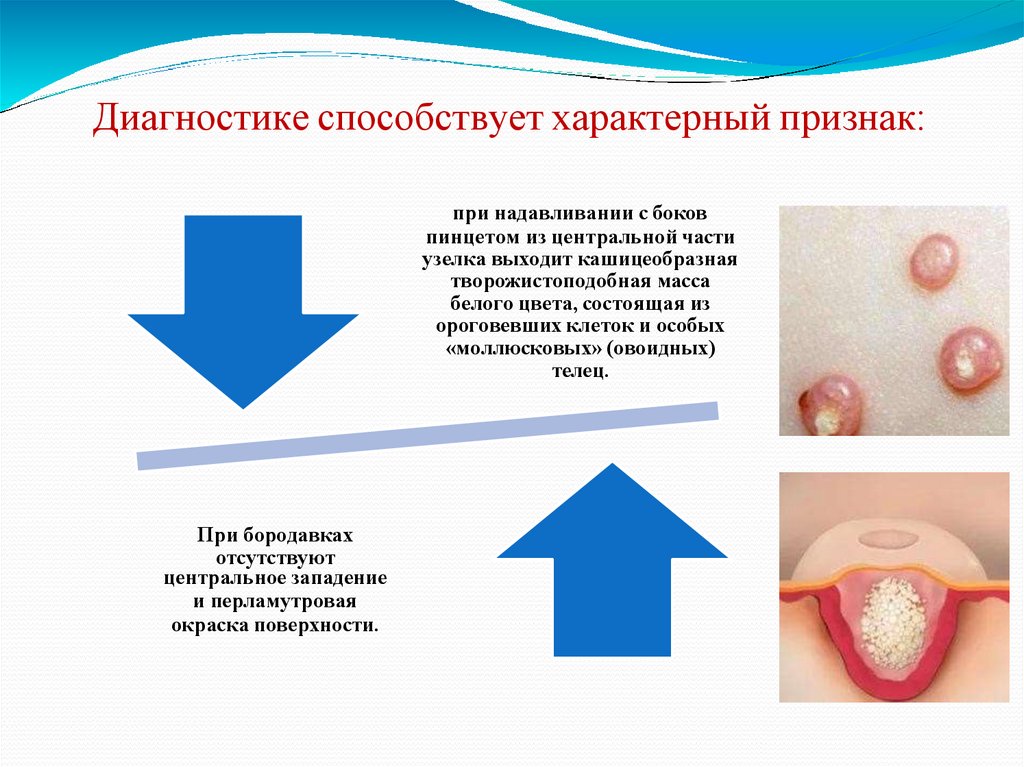 Диагностике способствует характерный признак:

при надавливании с боков пинцетом из центральной части узелка выходит кашицеобразная творожистоподобная масса белого цвета, состоящая из ороговевших клеток и особых «моллюсковых» (овоидных) телец.

При бородавках отсутствуют центральное западение и перламутровая окраска поверхности.